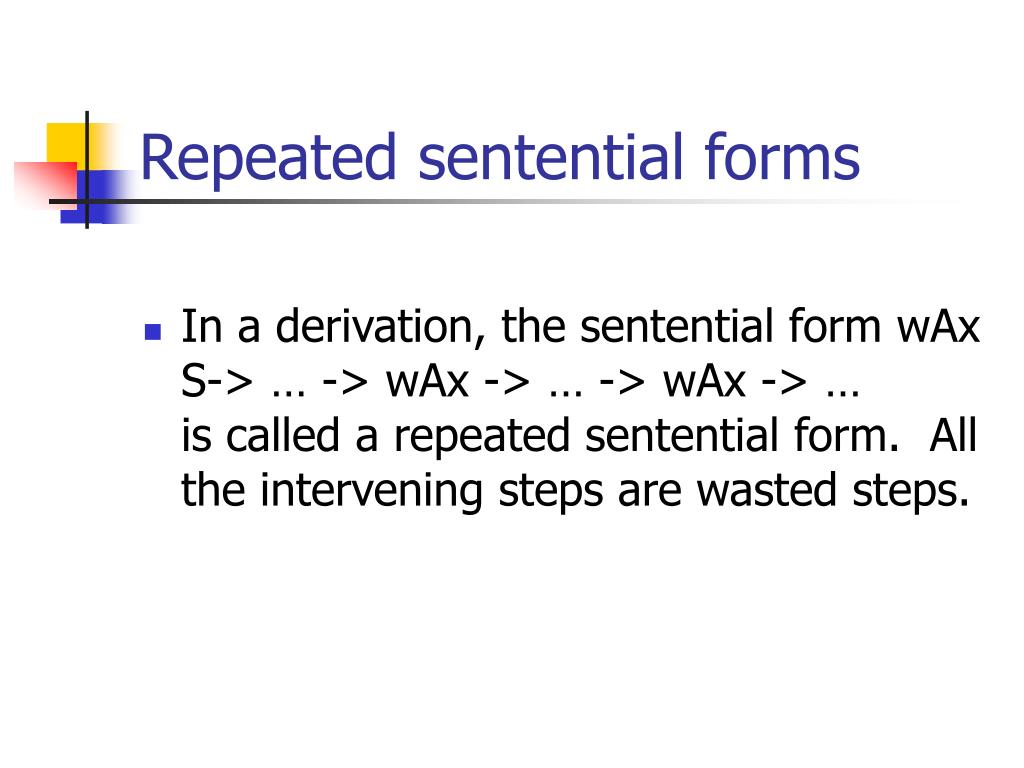 Repeated sentential forms

In a derivation, the sentential form wAx
S-> … -> wAx -> … -> wAx -> …
is called a repeated sentential form. All the intervening steps are wasted steps.